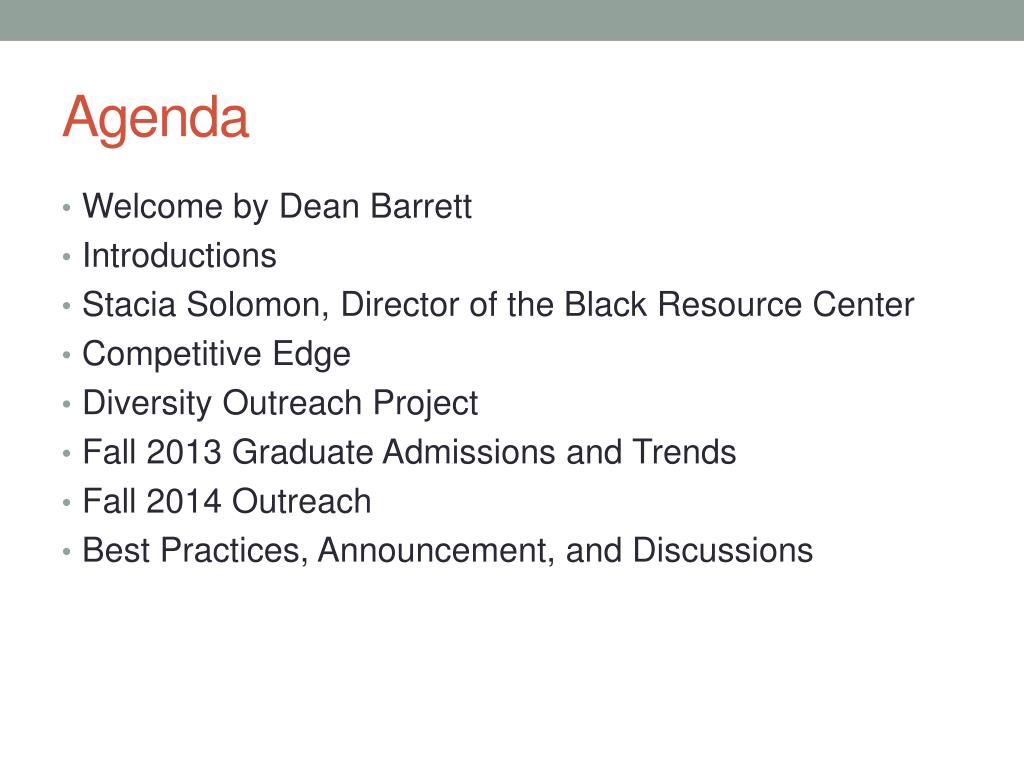 Agenda

• Welcome by Dean Barrett
• Introductions
• Stacia Solomon, Director of the Black Resource Center
• Competitive Edge
• Diversity Outreach Project
• Fall 2013 Graduate Admissions and Trends
• Fall 2014 Outreach
• Best Practices, Announcement, and Discussions